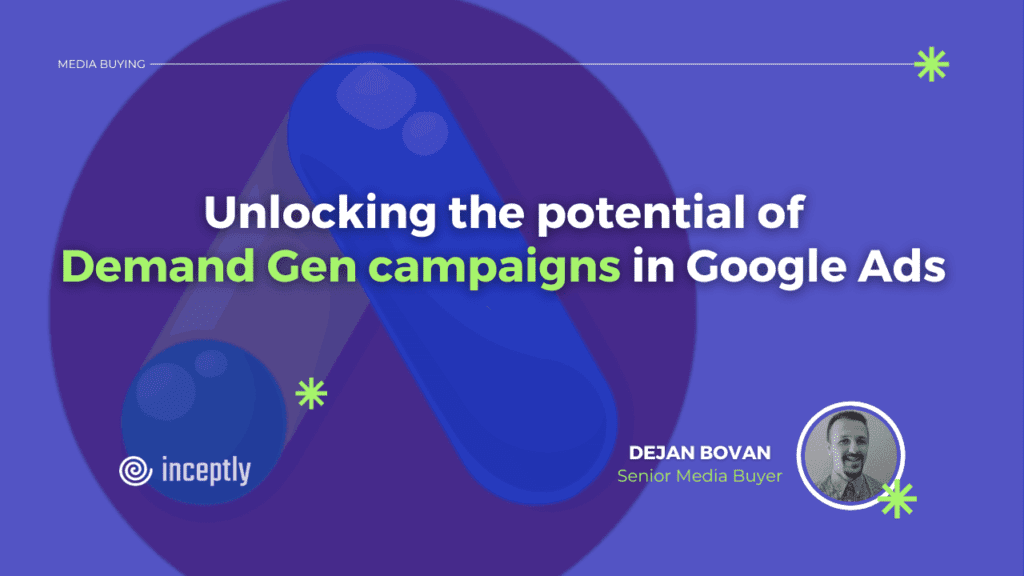 MEDIA BUYING

Unlocking the potential of Demand Gen campaigns in Google Ads

inceptly

DEJAN BOVAN
Senior Media Buyer